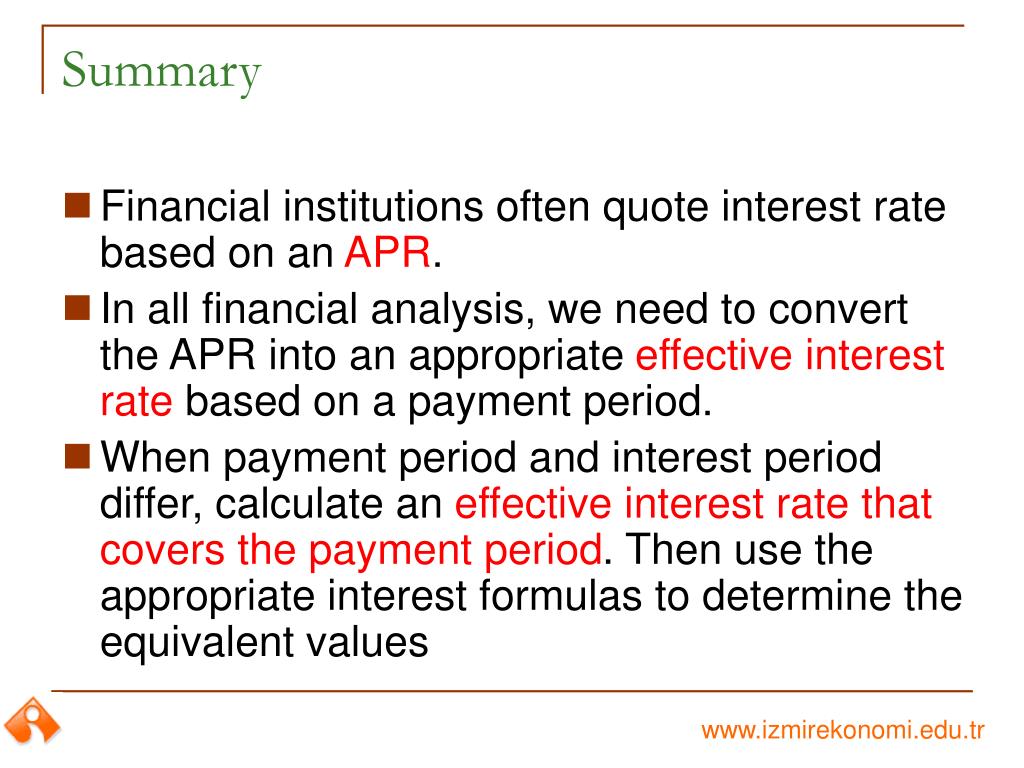 Summary

Financial institutions often quote interest rate based on an APR.

In all financial analysis, we need to convert the APR into an appropriate effective interest rate based on a payment period.

When payment period and interest period differ, calculate an effective interest rate that covers the payment period. Then use the appropriate interest formulas to determine the equivalent values

www.izmirekonomi.edu.tr